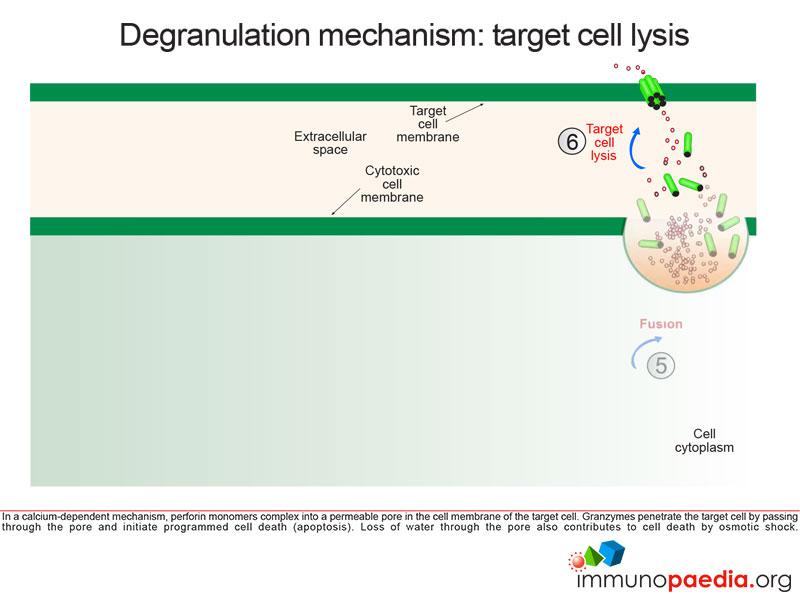 Degranulation mechanism: target cell lysis

Target cell membrane

Extracellular space

Cytotoxic cell membrane

6 Target cell lysis

Fusion

5

Cell cytoplasm

In a calcium-dependent mechanism, perforin monomers complex into a permeable pore in the cell membrane of the target cell. Granzymes penetrate the target cell by passing through the pore and initiate programmed cell death (apoptosis). Loss of water through the pore also contributes to cell death by osmotic shock.

immunopaedia.org